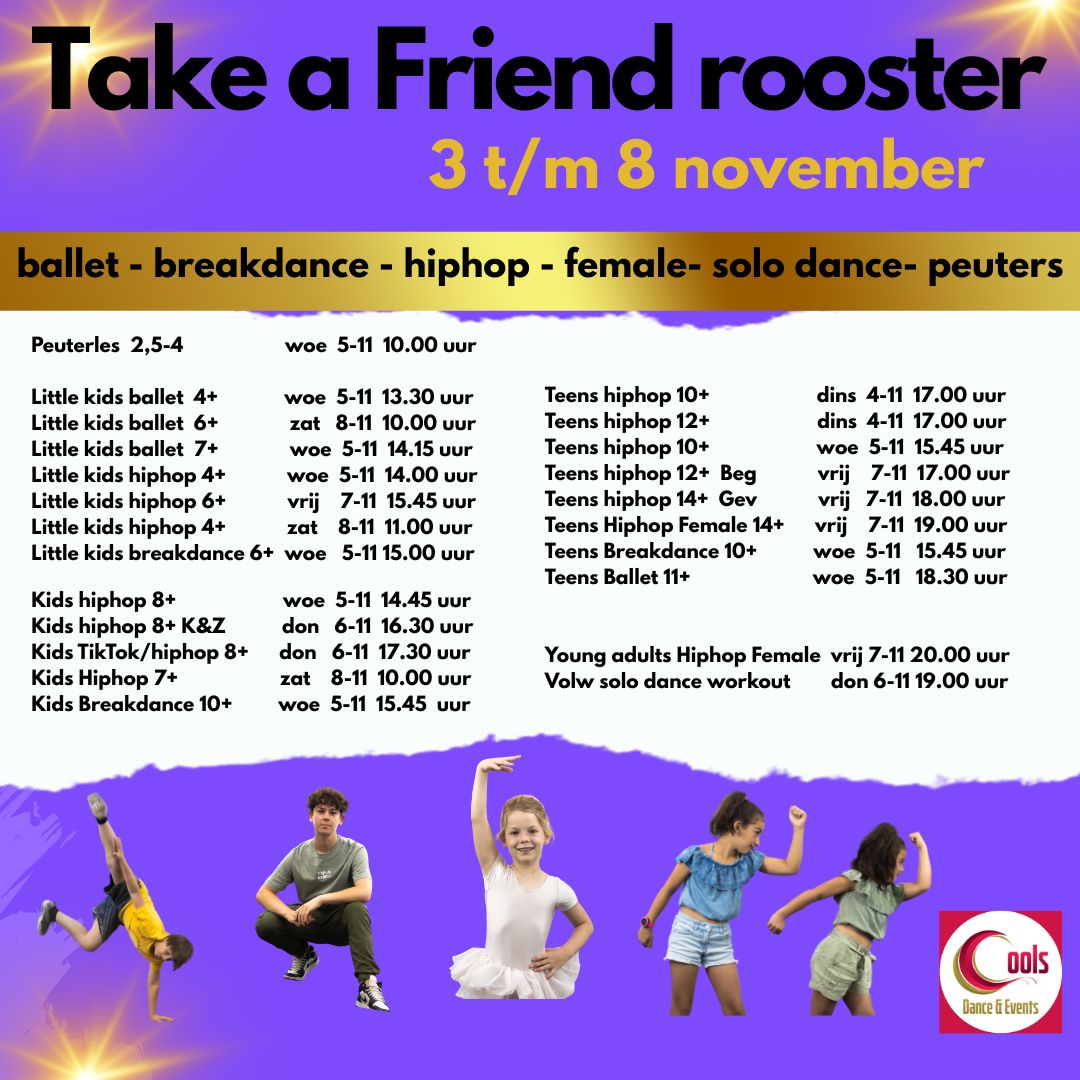 Take a Friend rooster

3 t/m 8 november

ballet - breakdance - hiphop - female- solo dance- peuters

Peuterles 2,5-4 woe 5-11 10.00 uur

Little kids ballet 4+ woe 5-11 13.30 uur
Little kids ballet 6+ zat 8-11 10.00 uur
Little kids ballet 7+ woe 5-11 14.15 uur
Little kids hiphop 4+ woe 5-11 14.00 uur
Little kids hiphop 6+ vrij 7-11 15.45 uur
Little kids hiphop 4+ zat 8-11 11.00 uur
Little kids breakdance 6+ woe 5-11 15.00 uur

Kids hiphop 8+ woe 5-11 14.45 uur
Kids hiphop 8+ K&Z don 6-11 16.30 uur
Kids TikTok/hiphop 8+ don 6-11 17.30 uur
Kids Hiphop 7+ zat 8-11 10.00 uur
Kids Breakdance 10+ woe 5-11 15.45 uur

Teens hiphop 10+ dins 4-11 17.00 uur
Teens hiphop 12+ dins 4-11 17.00 uur
Teens hiphop 10+ woe 5-11 15.45 uur
Teens hiphop 12+ Beg vrij 7-11 17.00 uur
Teens hiphop 14+ Gev vrij 7-11 18.00 uur
Teens Hiphop Female 14+ vrij 7-11 19.00 uur
Teens Breakdance 10+ woe 5-11 15.45 uur
Teens Ballet 11+ woe 5-11 18.30 uur

Young adults Hiphop Female vrij 7-11 20.00 uur
Volw solo dance workout don 6-11 19.00 uur

Cools
Dance & Events